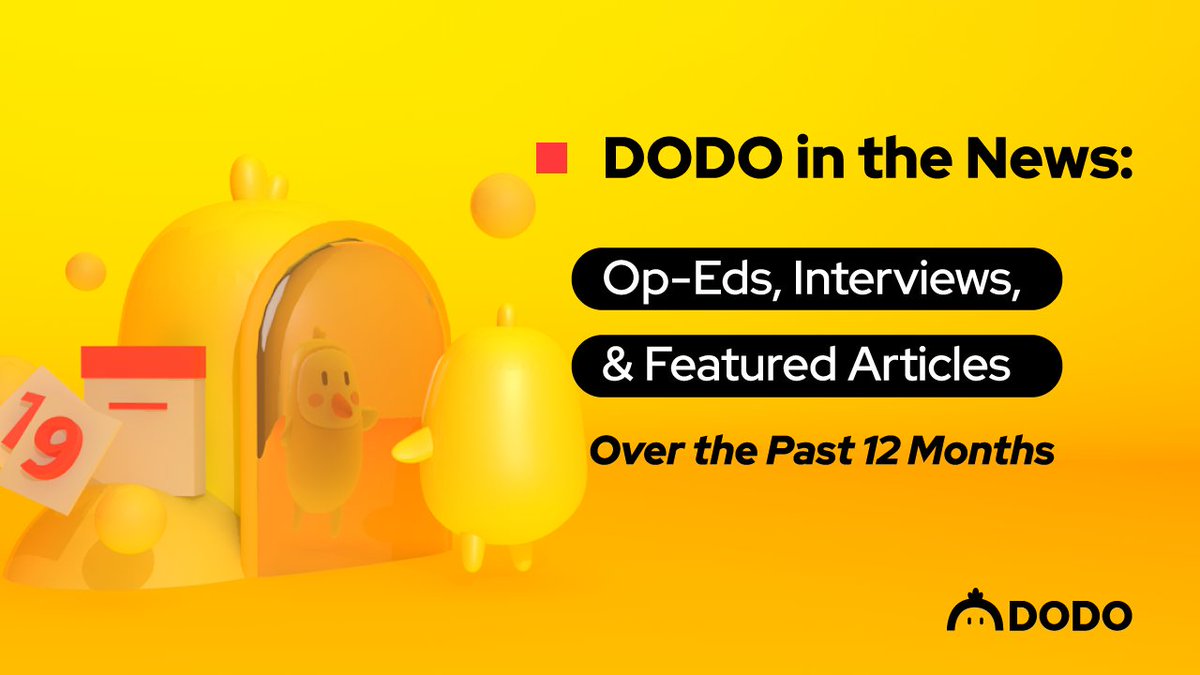 19

DODO in the News:

Op-Eds, Interviews,

& Featured Articles

Over the Past 12 Months

DODO